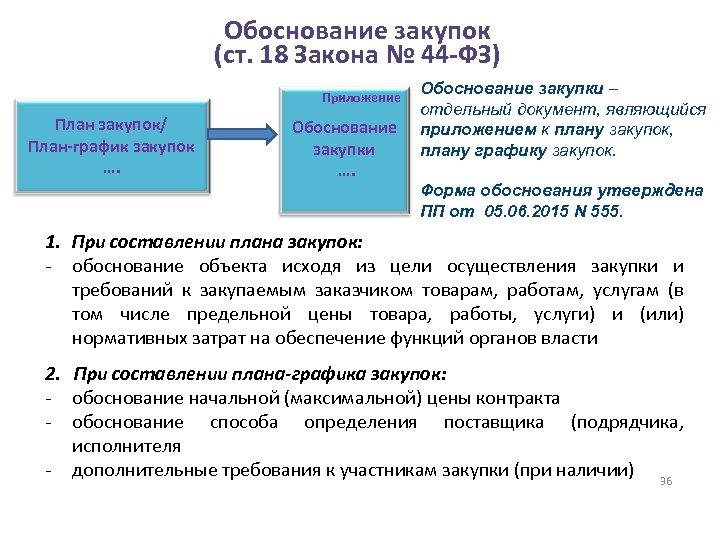 Обоснование закупок
(ст. 18 Закона № 44-ФЗ)

План закупок/
План-график закупок
….

Приложение
Обоснование закупки
….

Обоснование закупки – отдельный документ, являющийся приложением к плану закупок, плану графику закупок.

Форма обоснования утверждена ПП от 05.06.2015 N 555.

1. При составлении плана закупок:
- обоснование объекта исходя из цели осуществления закупки и требований к закупаемым заказчиком товарам, работам, услугам (в том числе предельной цены товара, работы, услуги) и (или) нормативных затрат на обеспечение функций органов власти

2. При составлении плана-графика закупок:
- обоснование начальной (максимальной) цены контракта
- обоснование способа определения поставщика (подрядчика, исполнителя
- дополнительные требования к участникам закупки (при наличии)

36